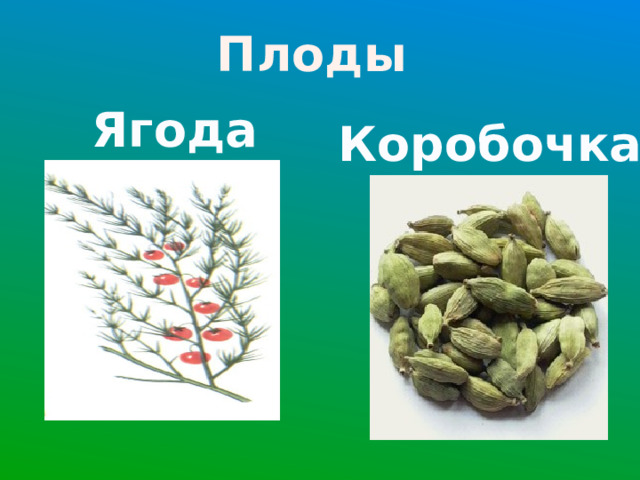 Плоды

Ягода

Коробочка